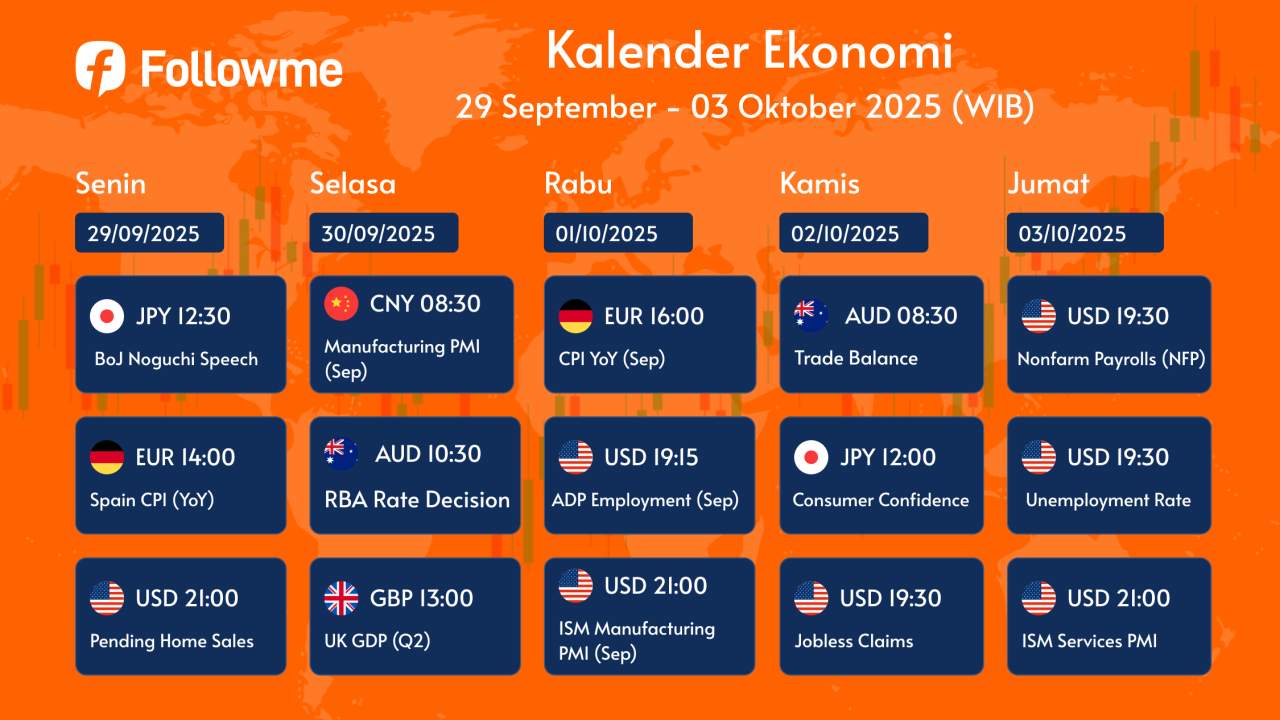 Followme

Kalender Ekonomi
29 September - 03 Oktober 2025 (WIB)

Senin
29/09/2025

JPY 12:30
BoJ Noguchi Speech

EUR 14:00
Spain CPI (YoY)

USD 21:00
Pending Home Sales

Selasa
30/09/2025

CNY 08:30
Manufacturing PMI (Sep)

AUD 10:30
RBA Rate Decision

GBP 13:00
UK GDP (Q2)

Rabu
01/10/2025

EUR 16:00
CPI YoY (Sep)

USD 19:15
ADP Employment (Sep)

USD 21:00
ISM Manufacturing PMI (Sep)

Kamis
02/10/2025

AUD 08:30
Trade Balance

JPY 12:00
Consumer Confidence

USD 19:30
Jobless Claims

Jumat
03/10/2025

USD 19:30
Nonfarm Payrolls (NFP)

USD 19:30
Unemployment Rate

USD 21:00
ISM Services PMI